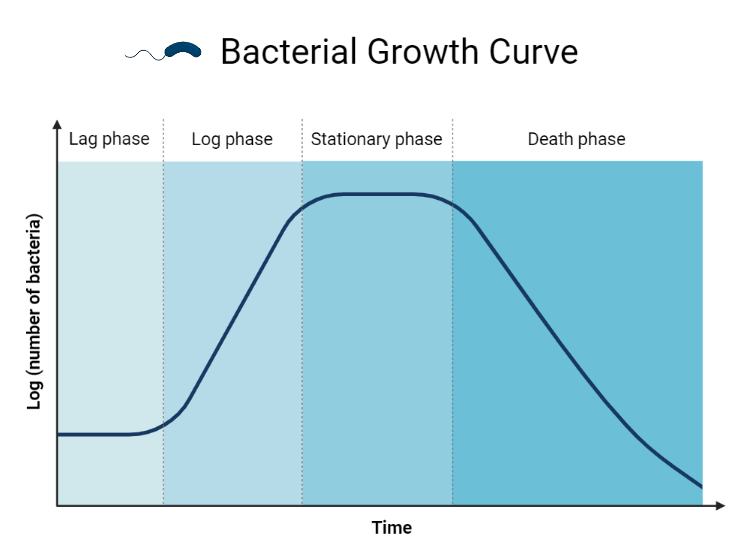 Bacterial Growth Curve

Lag phase

Log phase

Stationary phase

Death phase

Log (number of bacteria)

Time